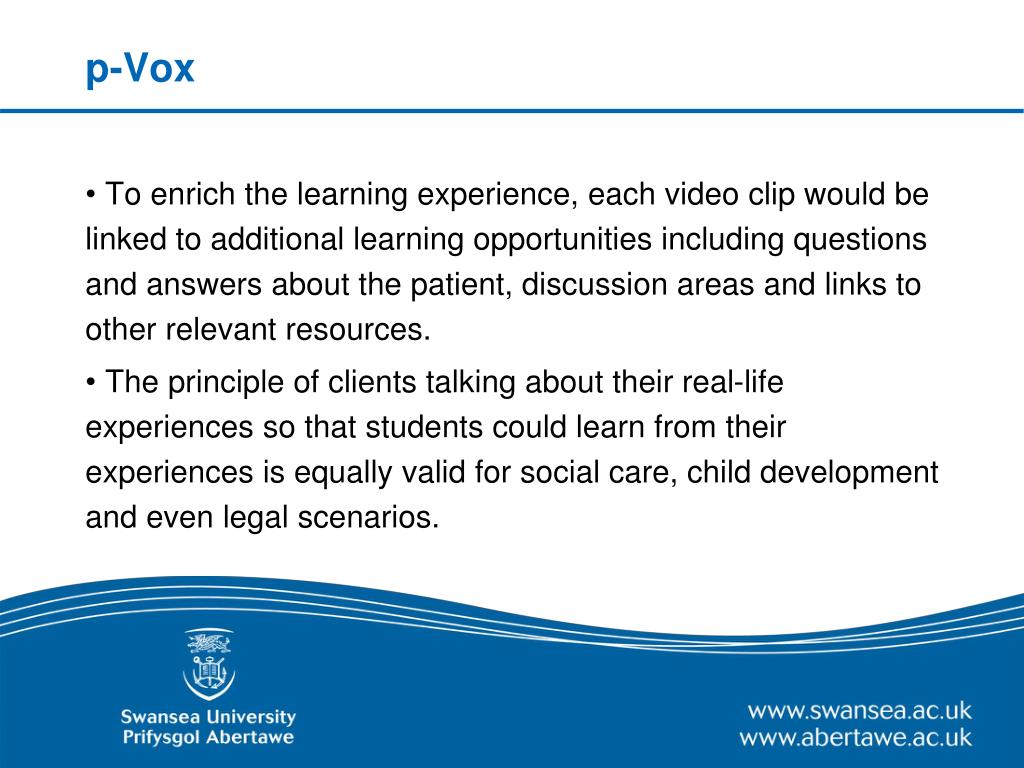 p-Vox

• To enrich the learning experience, each video clip would be linked to additional learning opportunities including questions and answers about the patient, discussion areas and links to other relevant resources.

• The principle of clients talking about their real-life experiences so that students could learn from their experiences is equally valid for social care, child development and even legal scenarios.

Swansea University
Prifysgol Abertawe

www.swansea.ac.uk
www.abertawe.ac.uk